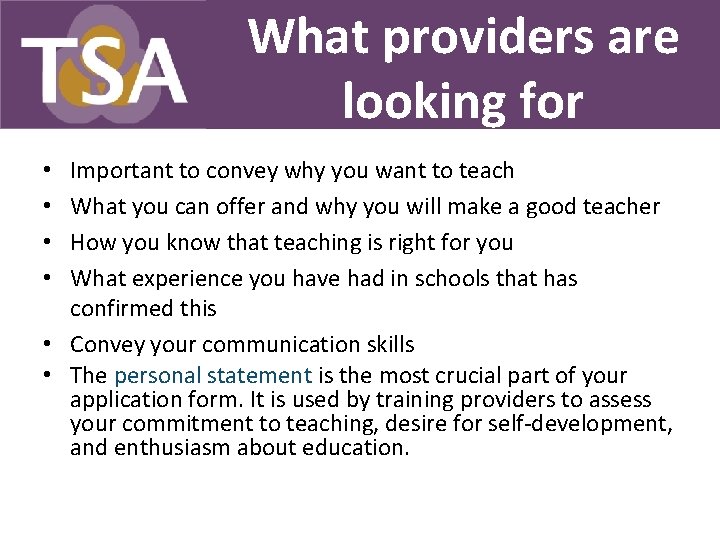 TSA

What providers are looking for

• Important to convey why you want to teach
• What you can offer and why you will make a good teacher
• How you know that teaching is right for you
• What experience you have had in schools that has confirmed this
• Convey your communication skills
• The personal statement is the most crucial part of your application form. It is used by training providers to assess your commitment to teaching, desire for self-development, and enthusiasm about education.